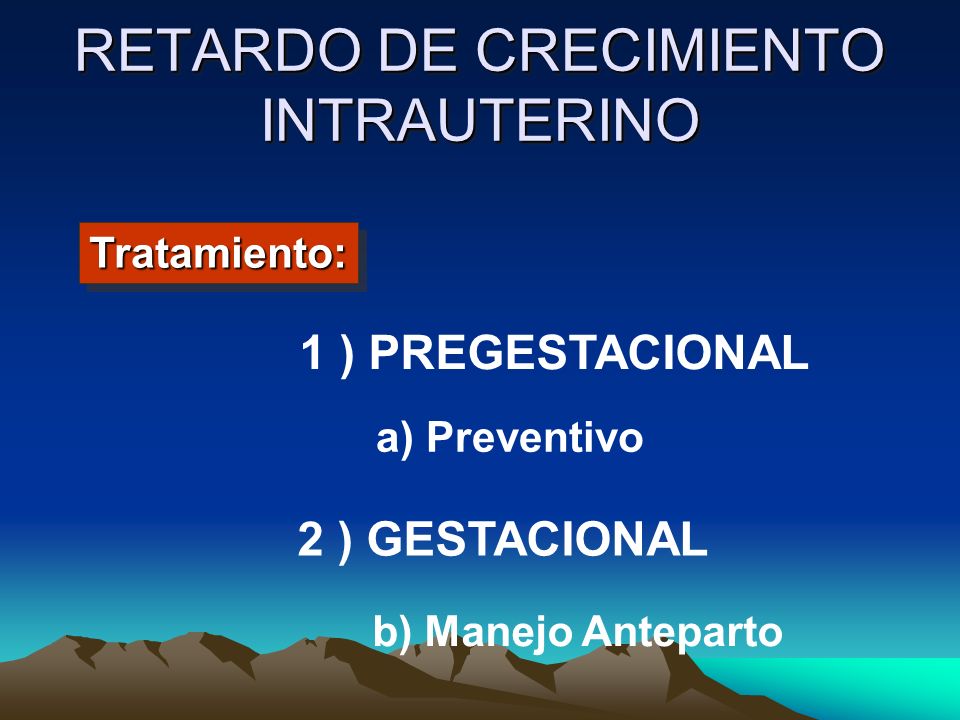 RETARDO DE CRECIMIENTO INTRAUTERINO

Tratamiento:

1 ) PREGESTACIONAL

a) Preventivo

2 ) GESTACIONAL

b) Manejo Anteparto